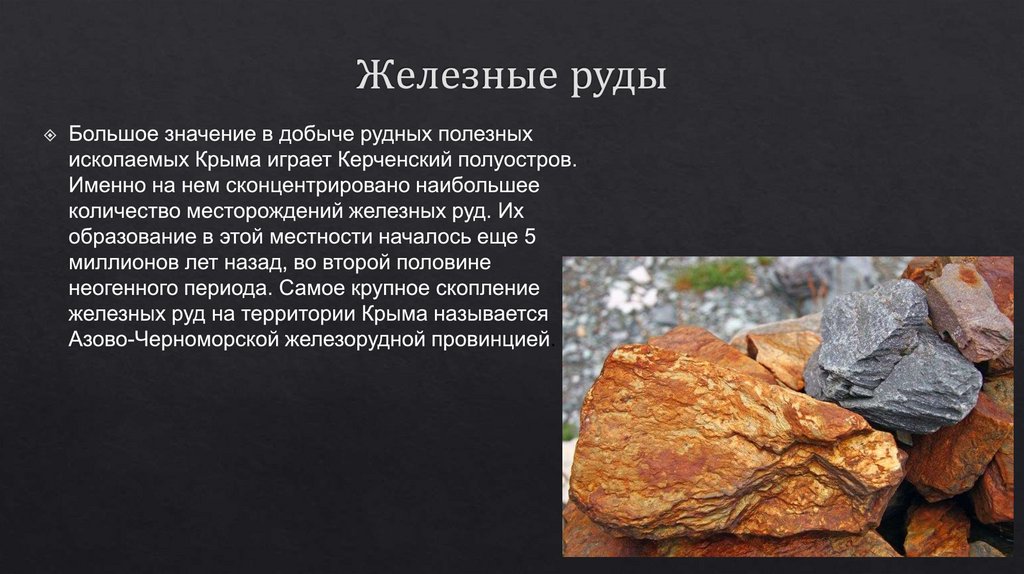 Железные руды

Большое значение в добыче рудных полезных ископаемых Крыма играет Керченский полуостров. Именно на нем сконцентрировано наибольшее количество месторождений железных руд. Их образование в этой местности началось еще 5 миллионов лет назад, во второй половине неогенного периода. Самое крупное скопление железных руд на территории Крыма называется Азово-Черноморской железорудной провинцией